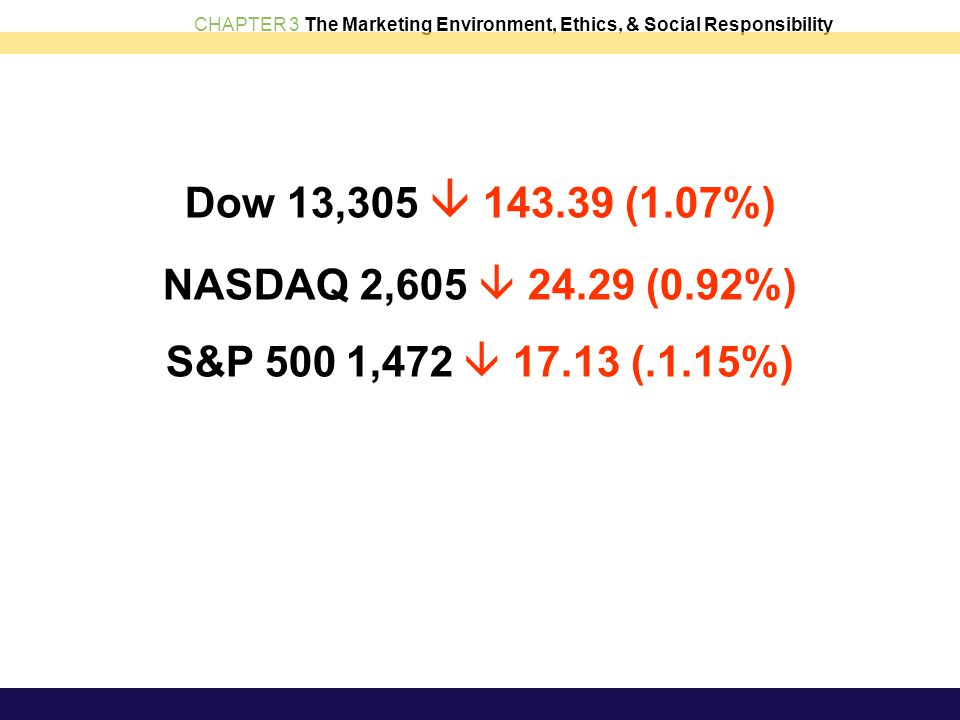 CHAPTER 3 The Marketing Environment, Ethics, & Social Responsibility

Dow 13,305 ↓ 143.39 (1.07%)

NASDAQ 2,605 ↓ 24.29 (0.92%)

S&P 500 1,472 ↓ 17.13 (.1.15%)